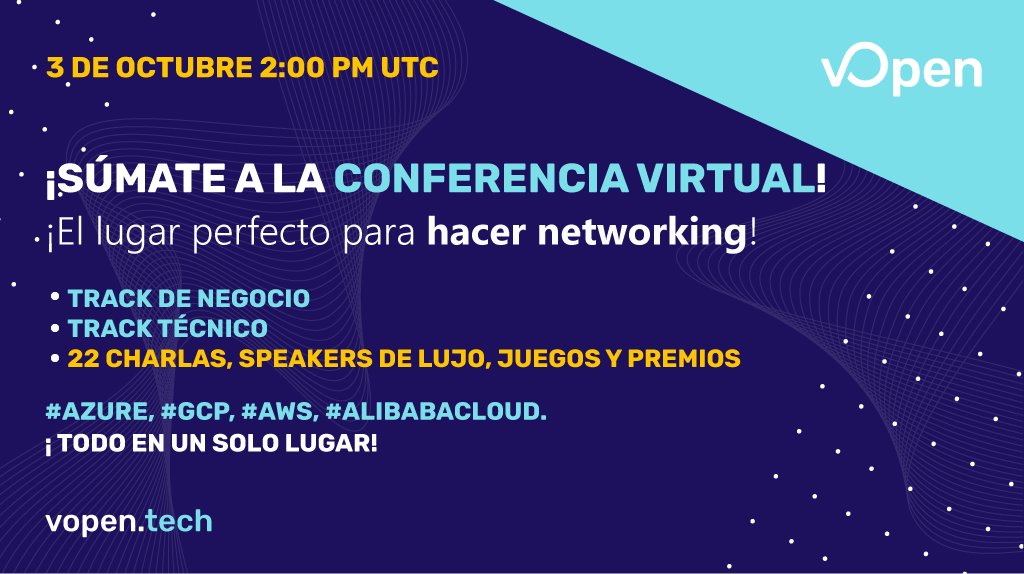 3 DE OCTUBRE 2:00 PM UTC

vOpen

¡SÚMATE A LA CONFERENCIA VIRTUAL!
¡El lugar perfecto para hacer networking!

• TRACK DE NEGOCIO
• TRACK TÉCNICO
• 22 CHARLAS, SPEAKERS DE LUJO, JUEGOS Y PREMIOS

#AZURE, #GCP, #AWS, #ALIBABACLOUD.
¡ TODO EN UN SOLO LUGAR!

vopen.tech